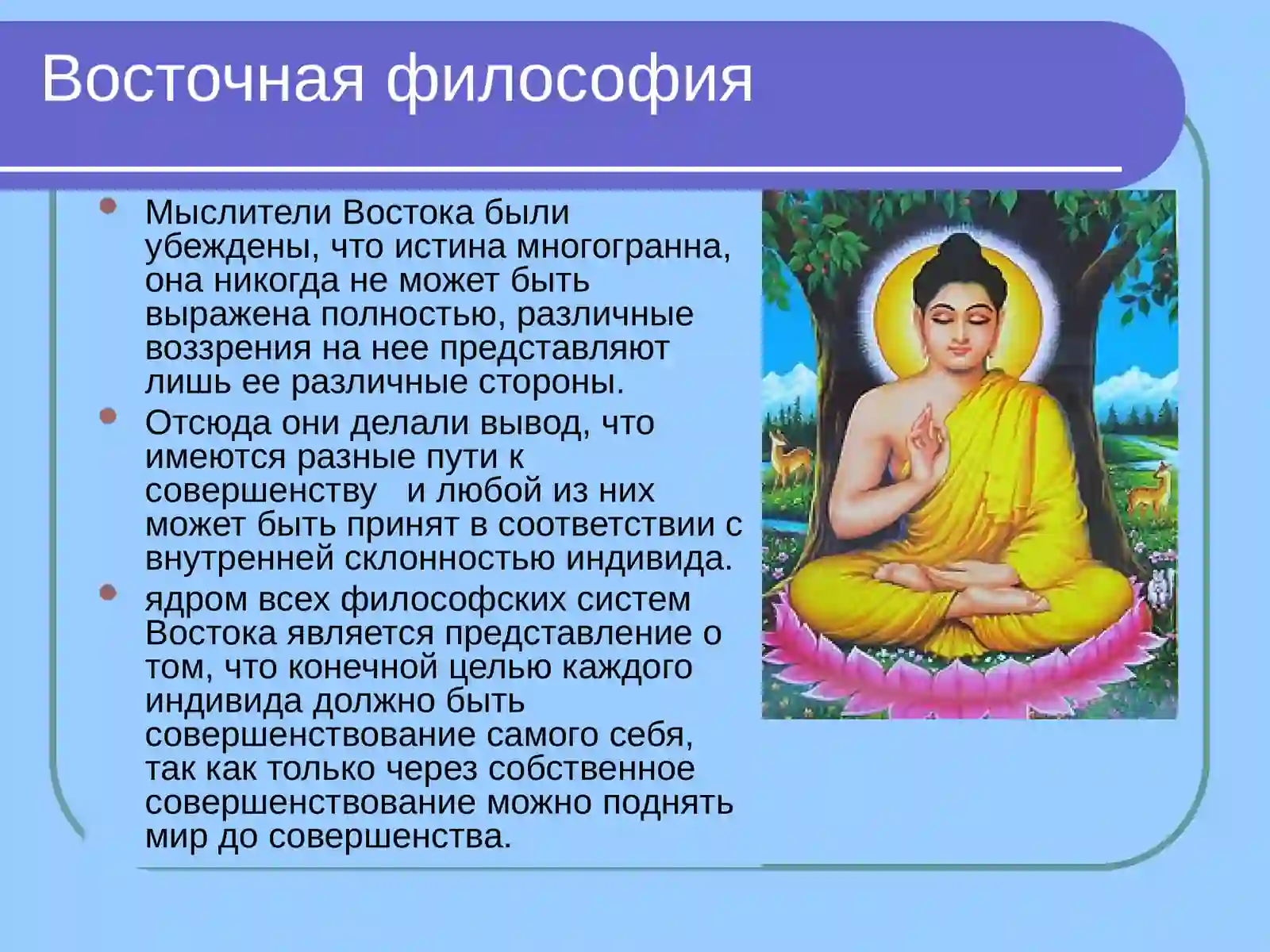 Восточная философия

- Мыслители Востока были убеждены, что истина многогранна, она никогда не может быть выражена полностью, различные воззрения на нее представляют лишь ее различные стороны.
- Отсюда они делали вывод, что имеются разные пути к совершенству и любой из них может быть принят в соответствии с внутренней склонностью индивида.
- ядром всех философских систем Востока является представление о том, что конечной целью каждого индивида должно быть совершенствование самого себя, так как только через собственное совершенствование можно поднять мир до совершенства.